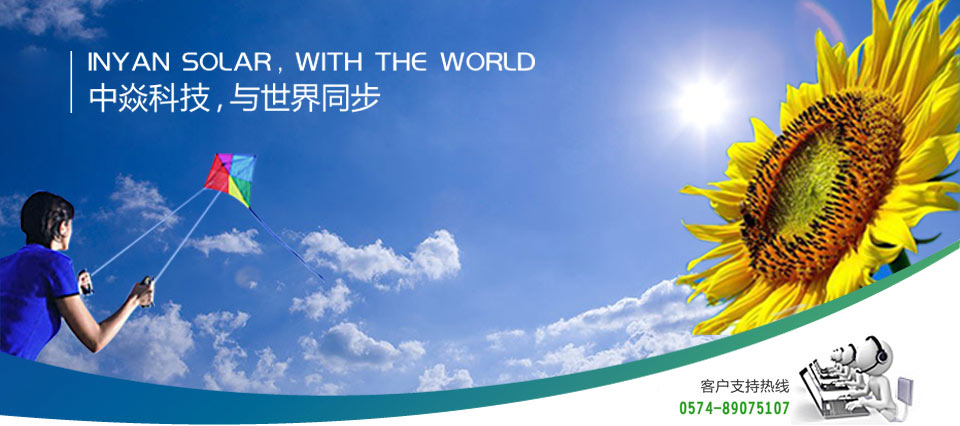 INYAN SOLAR, WITH THE WORLD
中焱科技,与世界同步

客户支持热线
0574-89075107